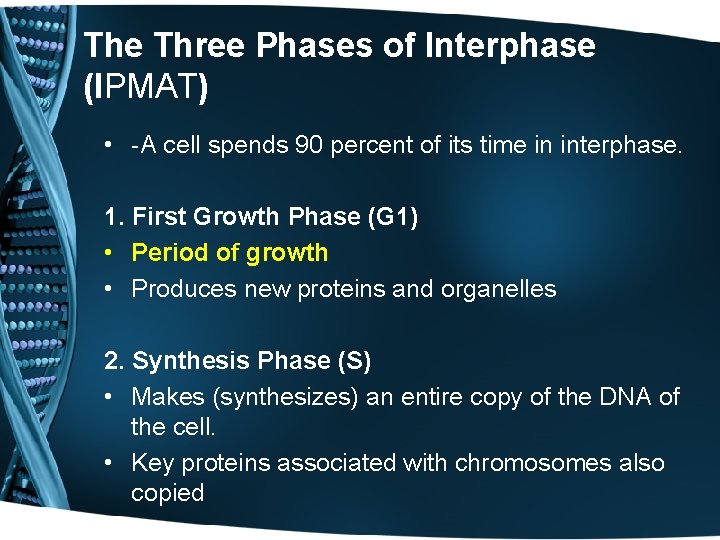 The Three Phases of Interphase (IPMAT)

• -A cell spends 90 percent of its time in interphase.

1. First Growth Phase (G1)
• Period of growth
• Produces new proteins and organelles

2. Synthesis Phase (S)
• Makes (synthesizes) an entire copy of the DNA of the cell.
• Key proteins associated with chromosomes also copied